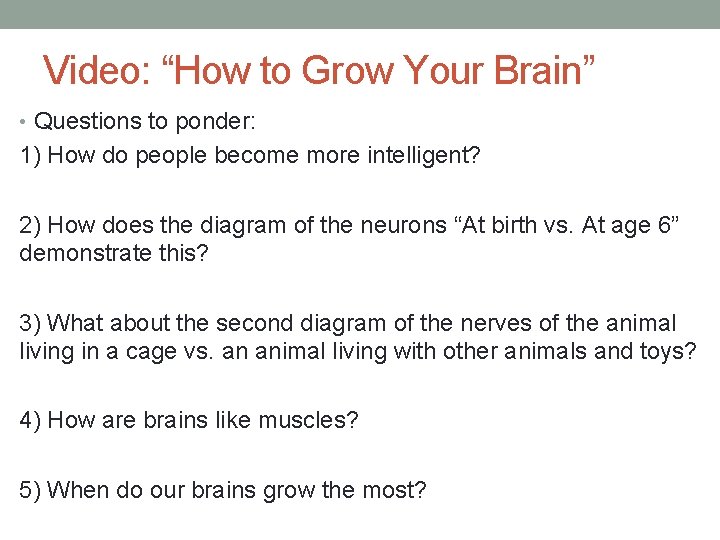 Video: “How to Grow Your Brain”

• Questions to ponder:

1) How do people become more intelligent?

2) How does the diagram of the neurons “At birth vs. At age 6” demonstrate this?

3) What about the second diagram of the nerves of the animal living in a cage vs. an animal living with other animals and toys?

4) How are brains like muscles?

5) When do our brains grow the most?